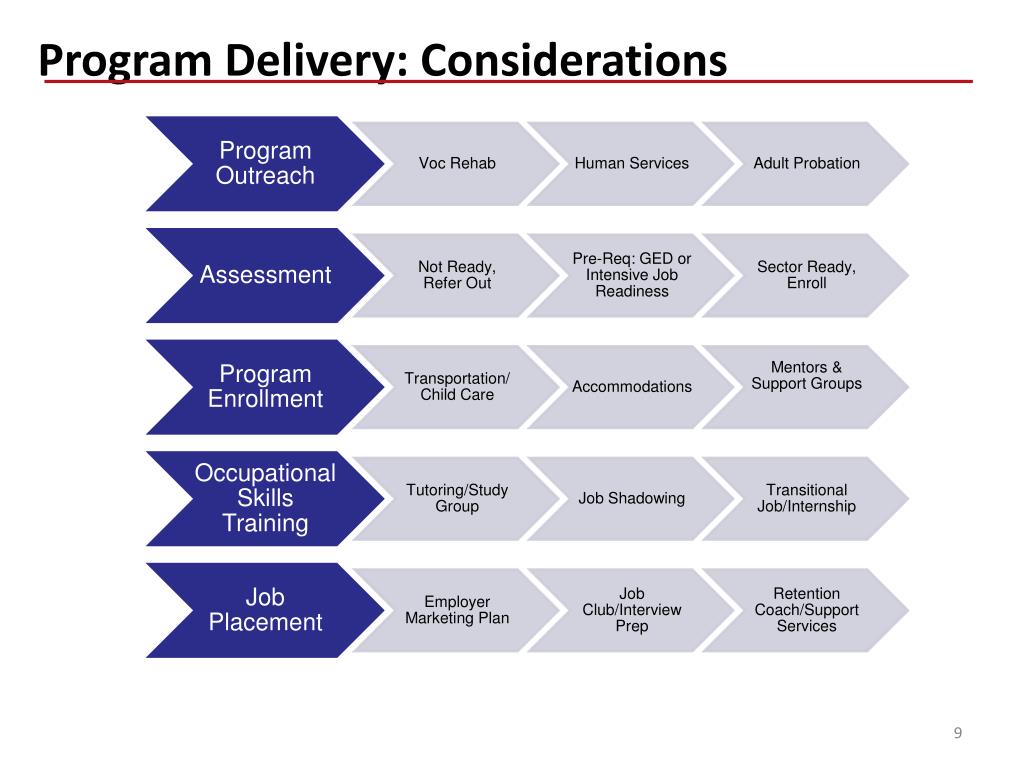 Program Delivery: Considerations

Program Outreach
Voc Rehab
Human Services
Adult Probation

Assessment
Not Ready, Refer Out
Pre-Req: GED or Intensive Job Readiness
Sector Ready, Enroll

Program Enrollment
Transportation/ Child Care
Accommodations
Mentors & Support Groups

Occupational Skills Training
Tutoring/Study Group
Job Shadowing
Transitional Job/Internship

Job Placement
Employer Marketing Plan
Job Club/Interview Prep
Retention Coach/Support Services

9